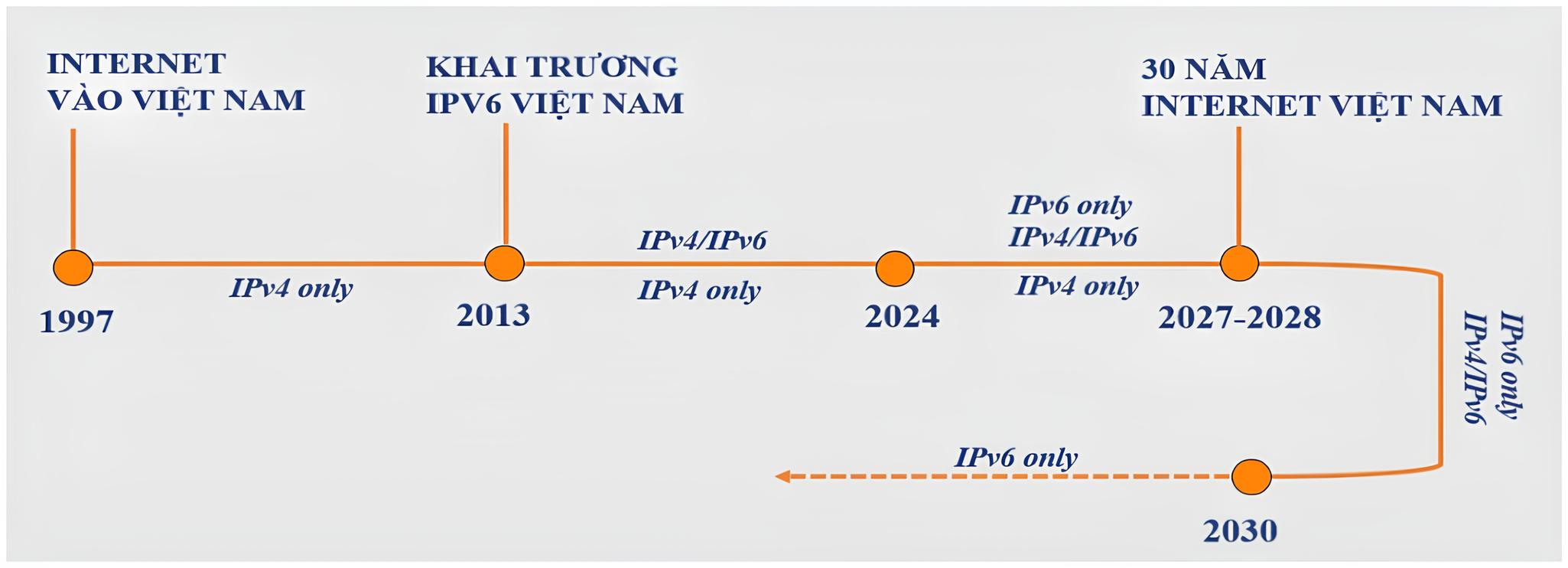 INTERNET VÀO VIỆT NAM

KHAI TRƯƠNG IPV6 VIỆT NAM

30 NĂM INTERNET VIỆT NAM

1997

IPv4 only

2013

IPv4/IPv6

IPv4 only

2024

IPv6 only
IPv4/IPv6

IPv4 only

2027-2028

IPv6 only
IPv4/IPv6

IPv6 only

2030